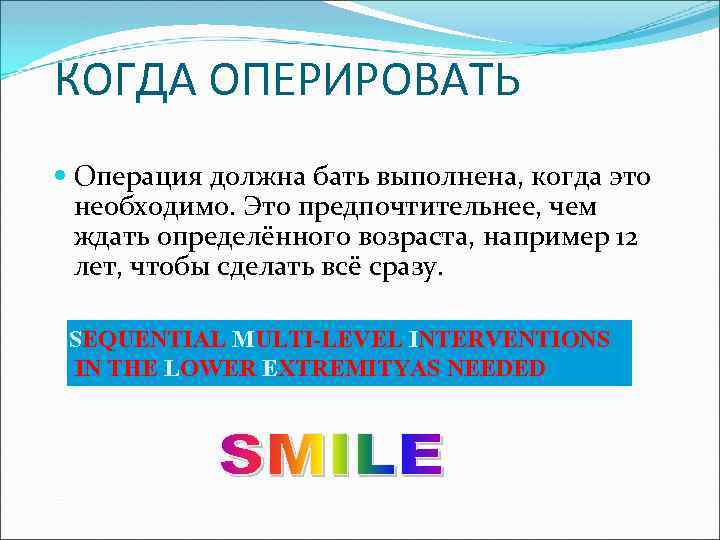 КОГДА ОПЕРИРОВАТЬ

Операция должна бать выполнена, когда это необходимо. Это предпочтительнее, чем ждать определённого возраста, например 12 лет, чтобы сделать всё сразу.

SEQUENTIAL MULTI-LEVEL INTERVENTIONS IN THE LOWER EXTREMITYAS NEEDED

SMILE